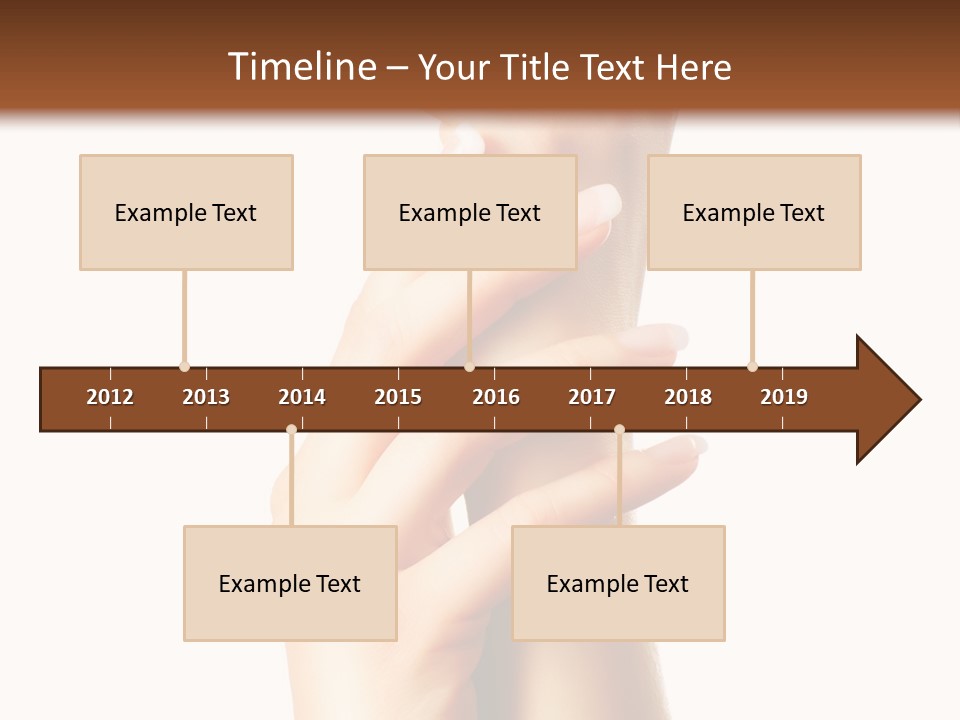 Timeline – Your Title Text Here

Example Text

Example Text

Example Text

2012 2013 2014 2015 2016 2017 2018 2019

Example Text

Example Text